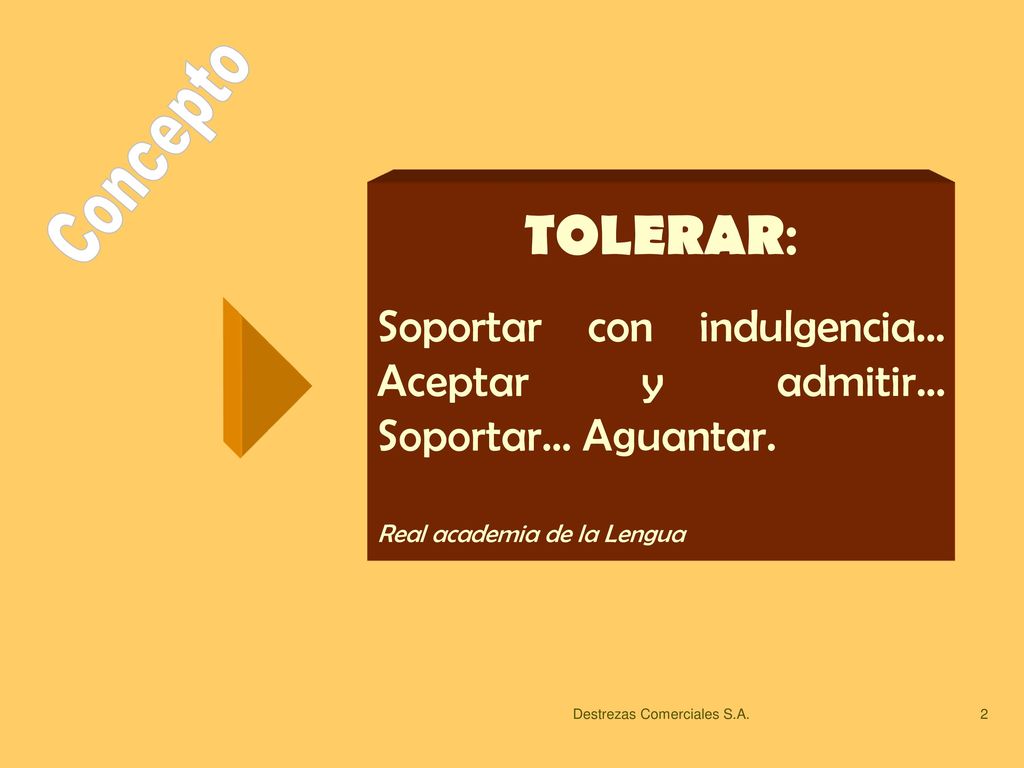 Concepto

TOLERAR:

Soportar con indulgencia… Aceptar y admitir… Soportar… Aguantar.

Real academia de la Lengua

Destrezas Comerciales S.A.

2